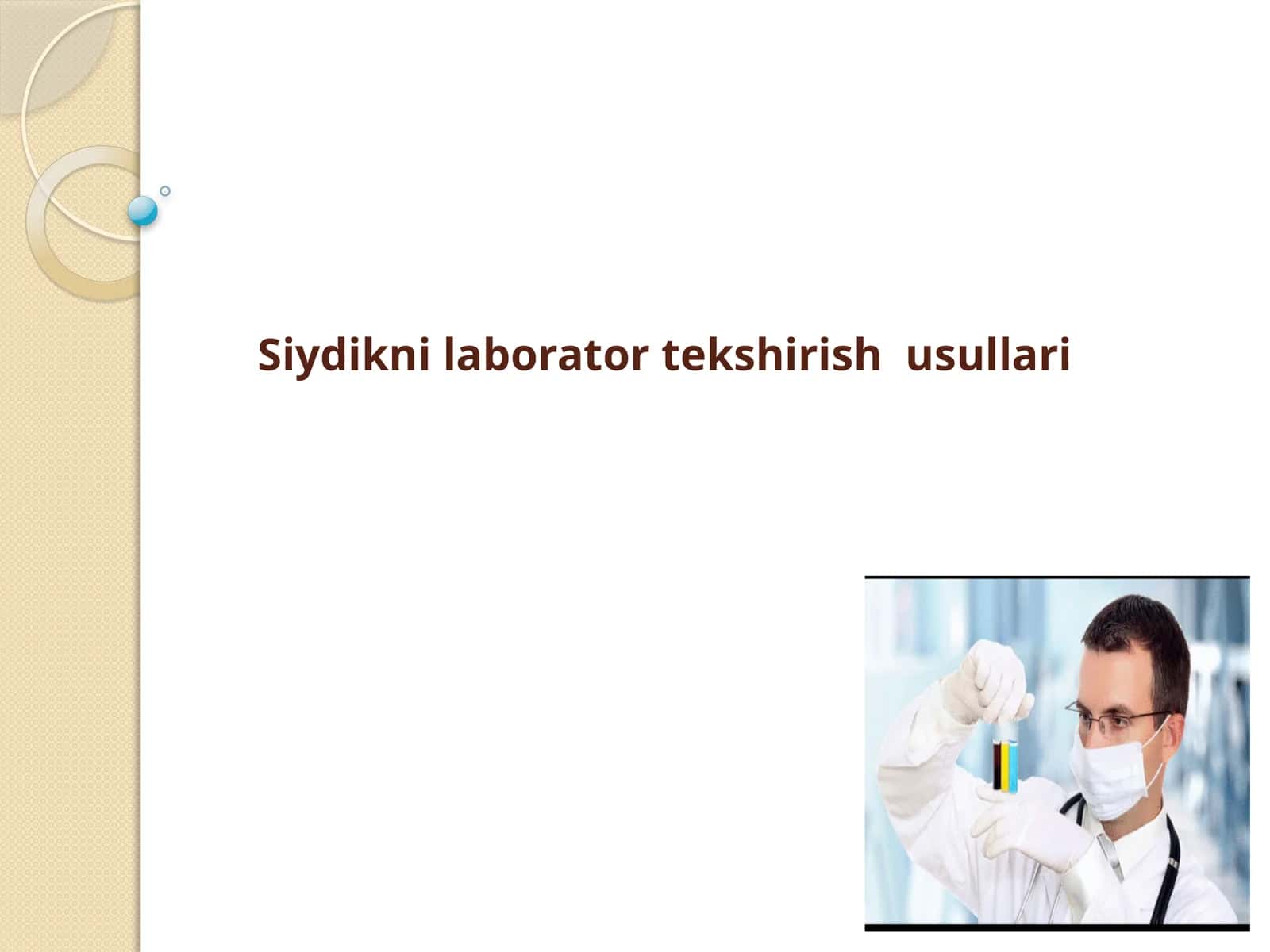 Siydikni laborator tekshirish usullari